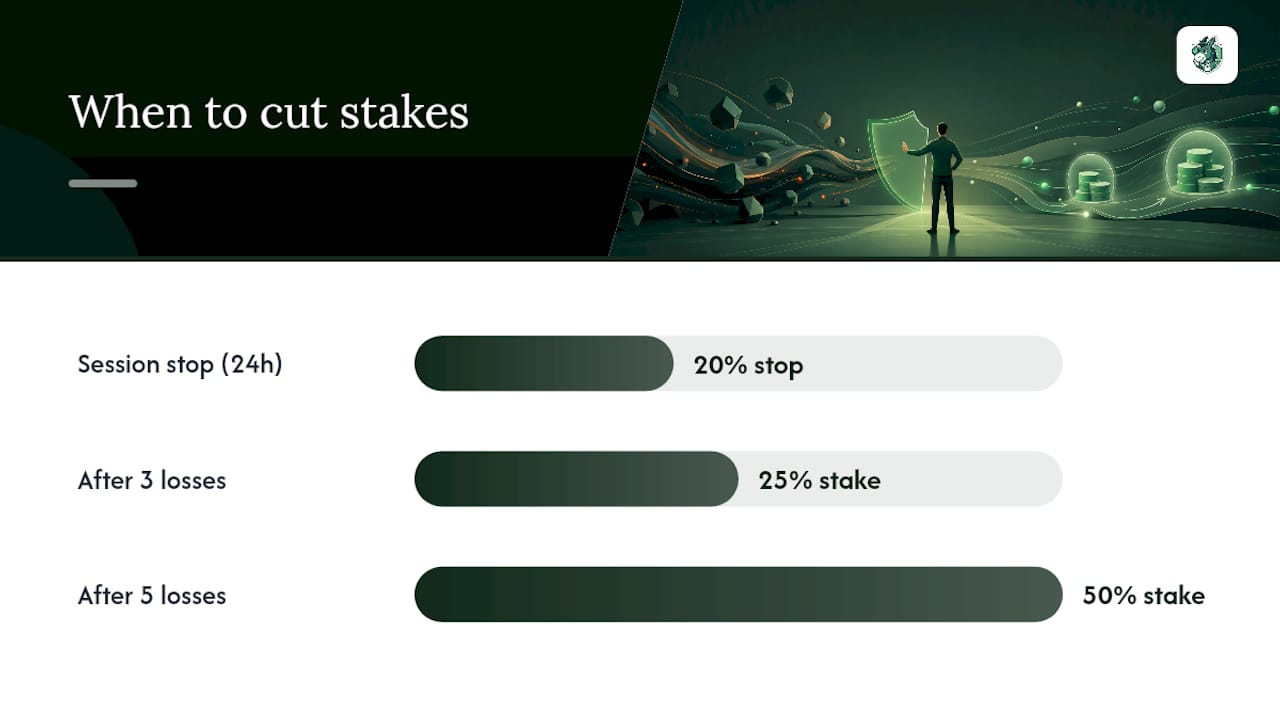 When to cut stakes

Session stop (24h) 20% stop

After 3 losses 25% stake

After 5 losses 50% stake